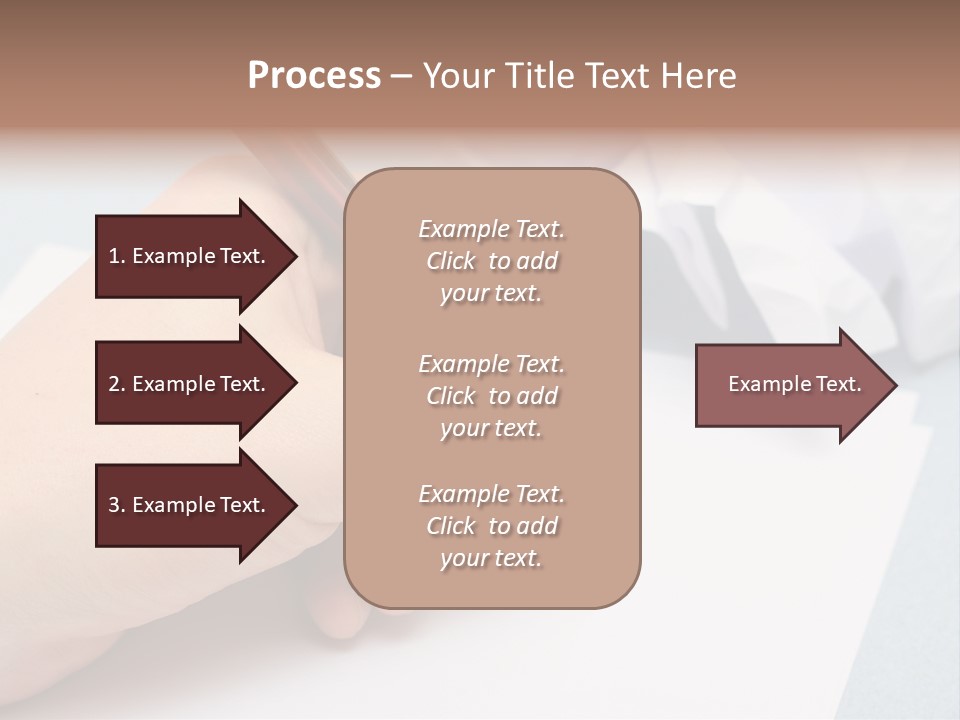 Process – Your Title Text Here

1. Example Text.

2. Example Text.

3. Example Text.

Example Text. Click to add your text.

Example Text. Click to add your text.

Example Text. Click to add your text.

Example Text.